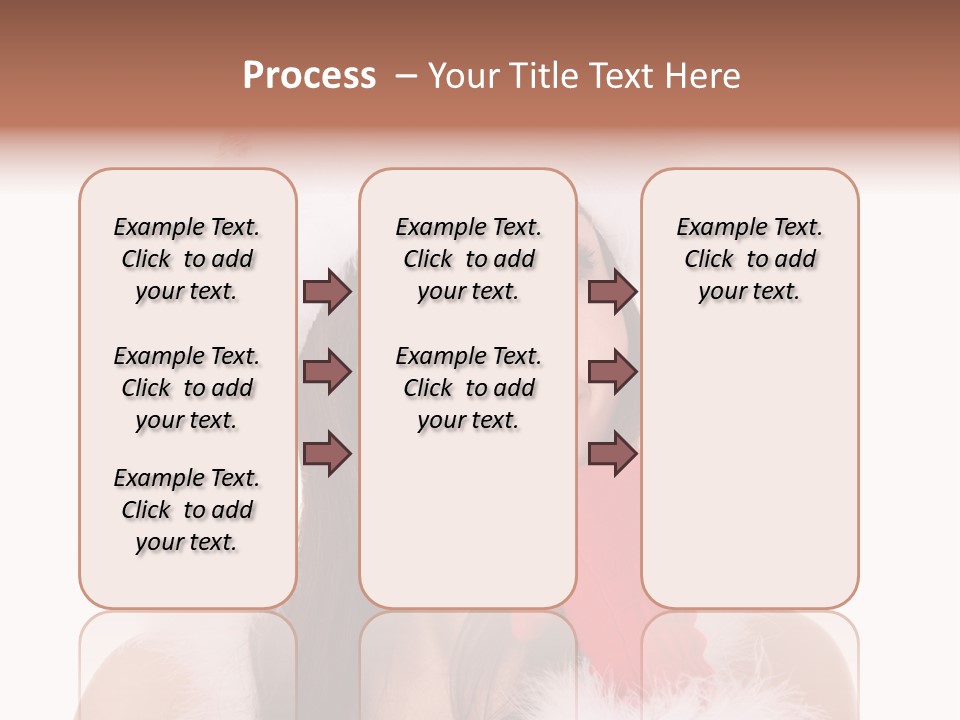 Process – Your Title Text Here

Example Text. Click to add your text.

Example Text. Click to add your text.

Example Text. Click to add your text.

Example Text. Click to add your text.

Example Text. Click to add your text.

Example Text. Click to add your text.